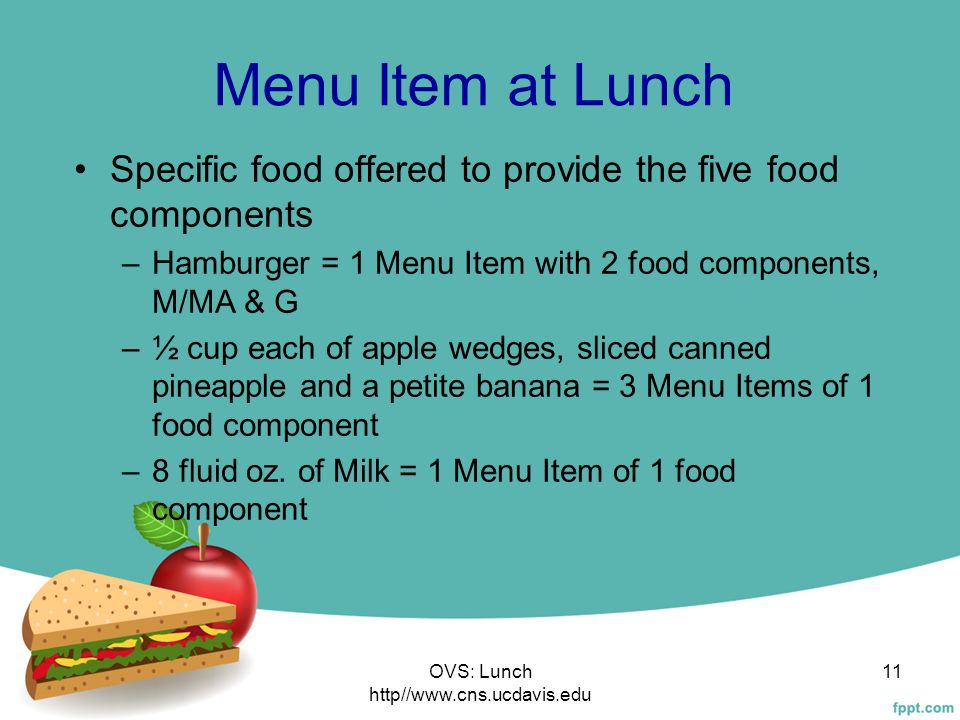 Menu Item at Lunch

• Specific food offered to provide the five food components

– Hamburger = 1 Menu Item with 2 food components, M/MA & G

– ½ cup each of apple wedges, sliced canned pineapple and a petite banana = 3 Menu Items of 1 food component

– 8 fluid oz. of Milk = 1 Menu Item of 1 food component

OVS: Lunch
http//www.cns.ucdavis.edu

11

fppt.com